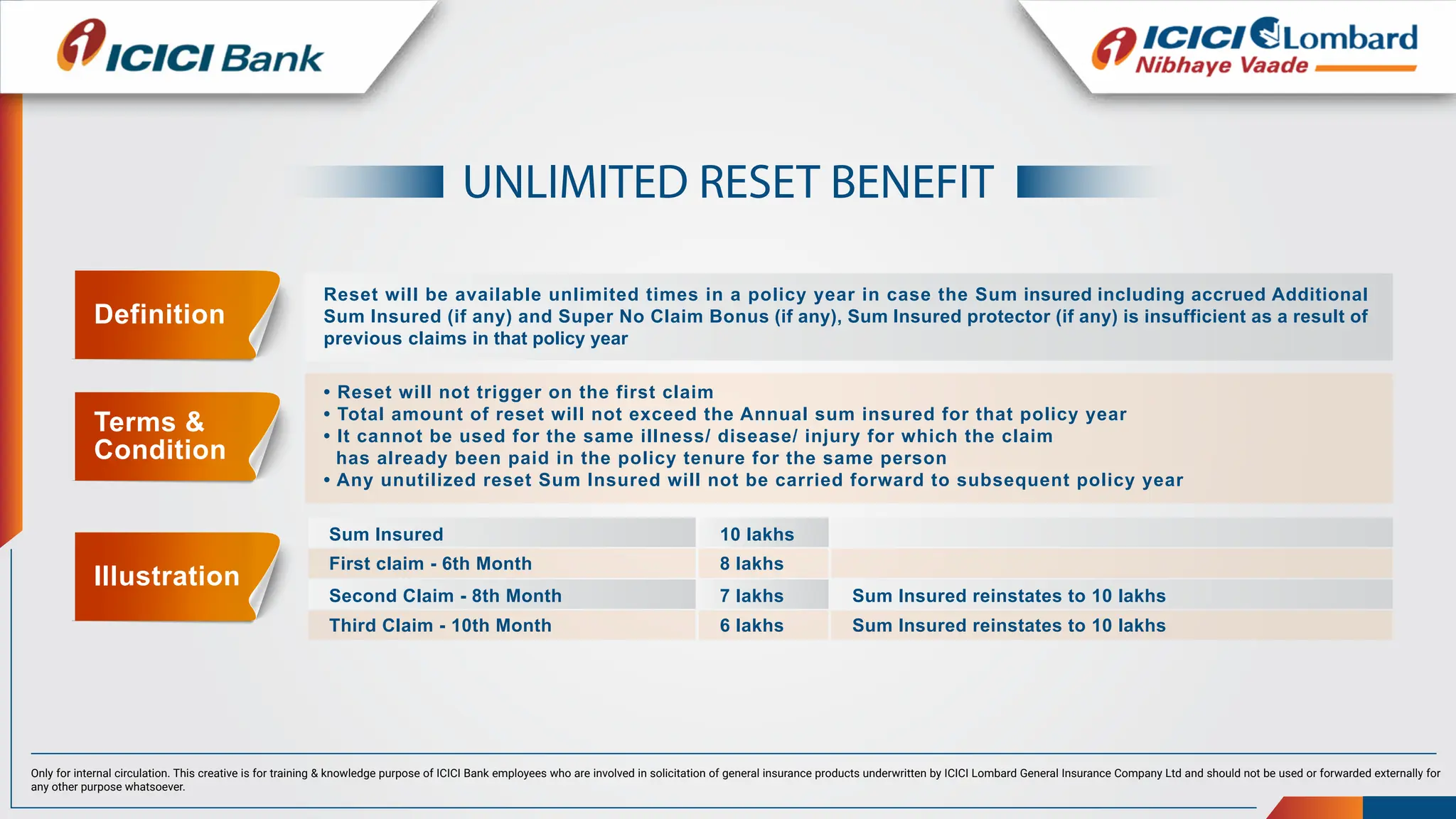 ICICI Bank

ICICI Lombard
Nibhaye Vaade

UNLIMITED RESET BENEFIT

Definition

Reset will be available unlimited times in a policy year in case the Sum insured including accrued Additional Sum Insured (if any) and Super No Claim Bonus (if any), Sum Insured protector (if any) is insufficient as a result of previous claims in that policy year

Terms & Condition

• Reset will not trigger on the first claim
• Total amount of reset will not exceed the Annual sum insured for that policy year
• It cannot be used for the same illness/ disease/ injury for which the claim has already been paid in the policy tenure for the same person
• Any unutilized reset Sum Insured will not be carried forward to subsequent policy year

Illustration

| Sum Insured | 10 lakhs | |
|---|---|---|
| First claim - 6th Month | 8 lakhs | |
| Second Claim - 8th Month | 7 lakhs | Sum Insured reinstates to 10 lakhs |
| Third Claim - 10th Month | 6 lakhs | Sum Insured reinstates to 10 lakhs |

Only for internal circulation. This creative is for training & knowledge purpose of ICICI Bank employees who are involved in solicitation of general insurance products underwritten by ICICI Lombard General Insurance Company Ltd and should not be used or forwarded externally for any other purpose whatsoever.